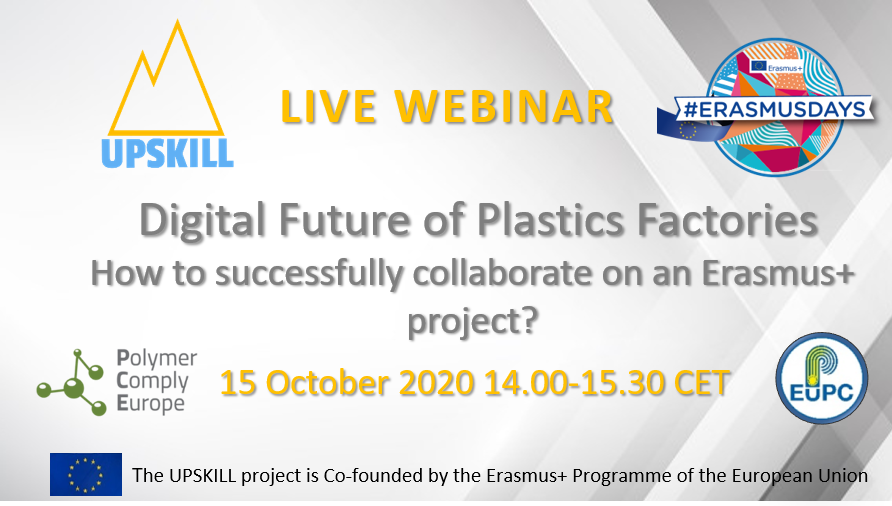 UPSKILL

LIVE WEBINAR

Erasmus+

#ERASMUSDAYS

Digital Future of Plastics Factories

How to successfully collaborate on an Erasmus+ project?

Polymer Comply Europe

15 October 2020 14.00-15.30 CET

EUPC

The UPSKILL project is Co-founded by the Erasmus+ Programme of the European Union